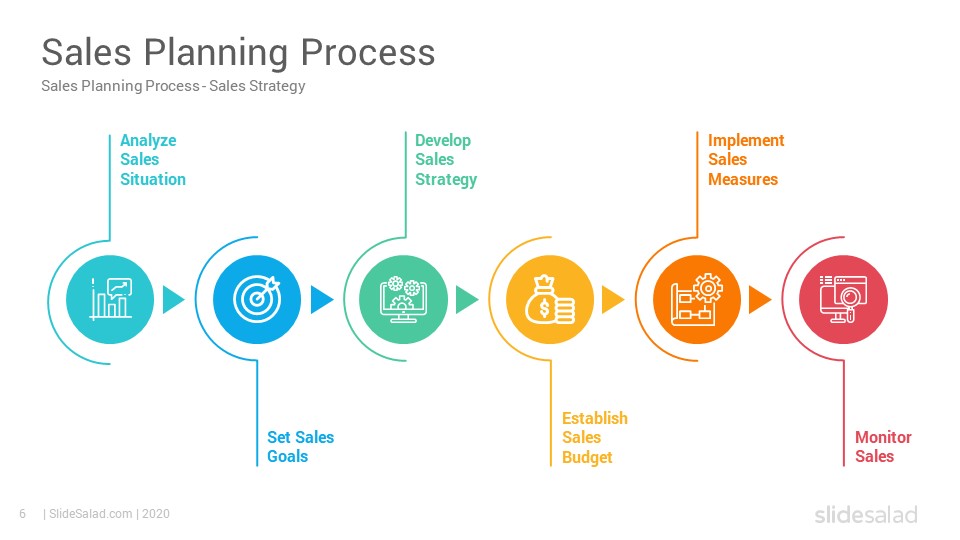 Sales Planning Process
Sales Planning Process - Sales Strategy

Analyze Sales Situation

Set Sales Goals

Develop Sales Strategy

Establish Sales Budget

Implement Sales Measures

Monitor Sales

6 | SlideSalad.com | 2020

slidesalad